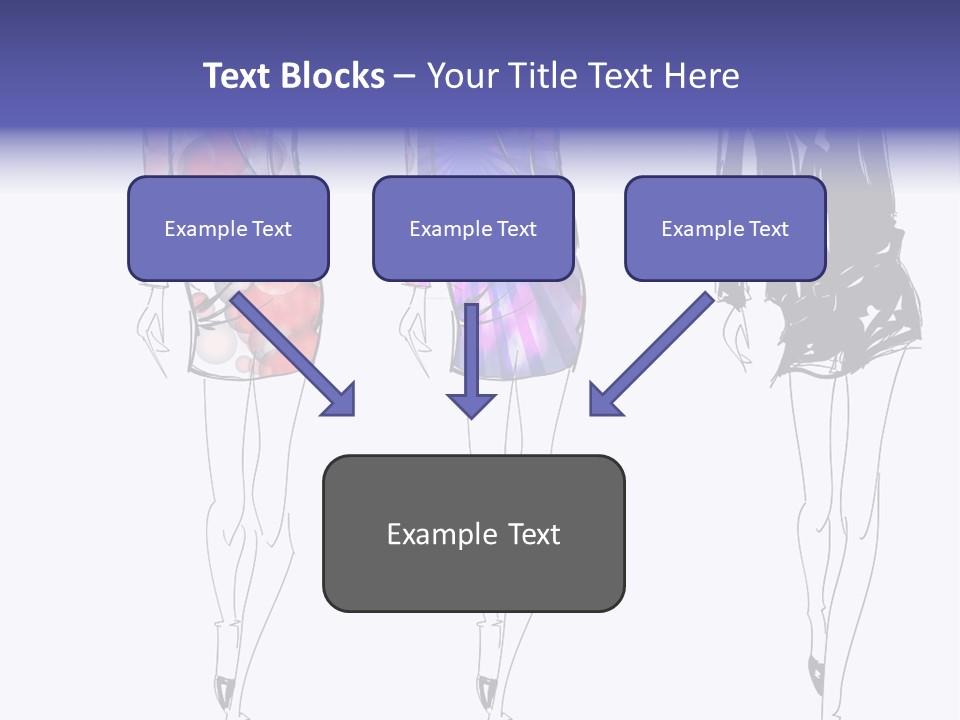 Text Blocks – Your Title Text Here

Example Text

Example Text

Example Text

Example Text